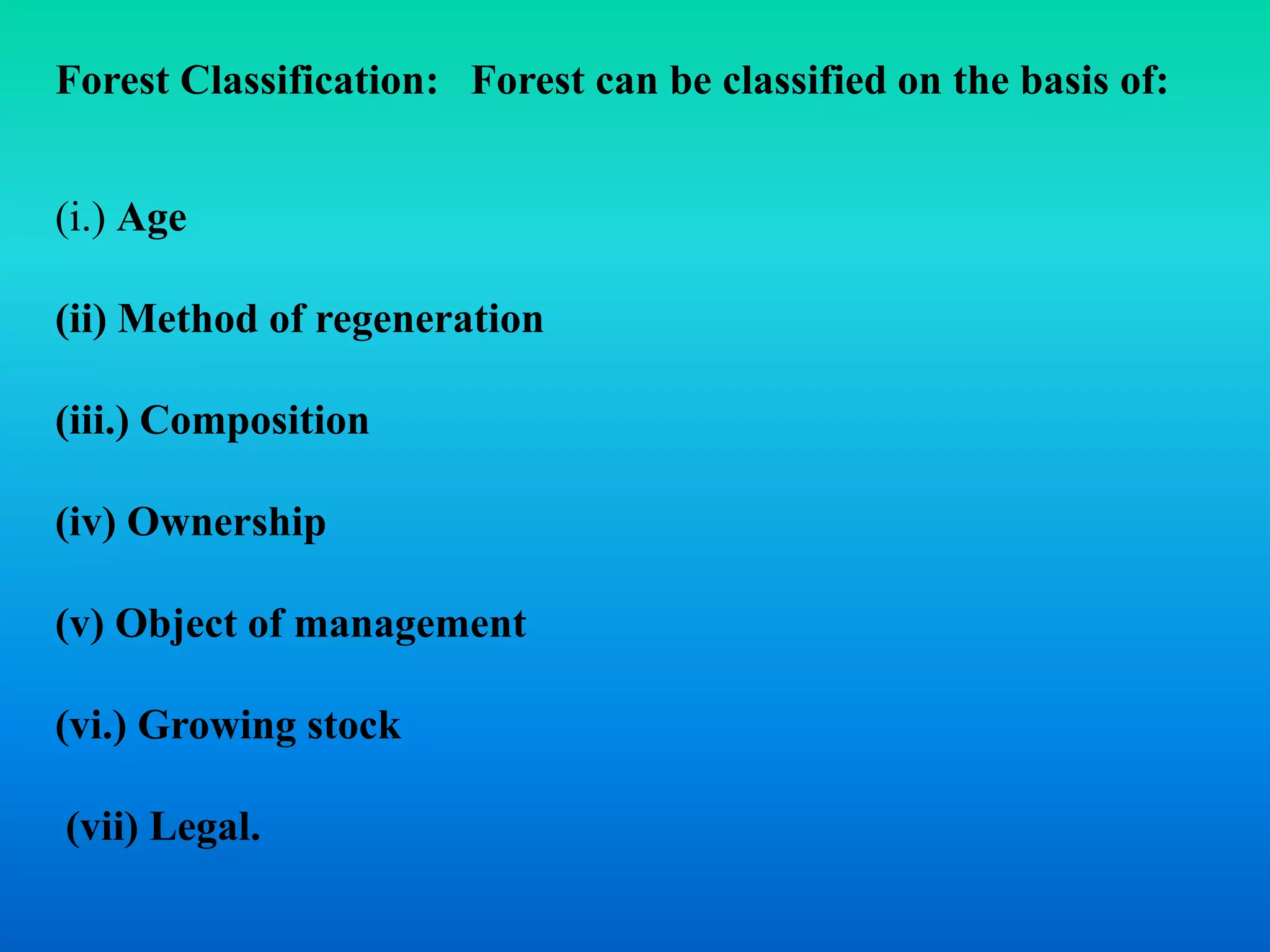 Forest Classification: Forest can be classified on the basis of:

(i.) Age

(ii) Method of regeneration

(iii.) Composition

(iv) Ownership

(v) Object of management

(vi.) Growing stock

(vii) Legal.